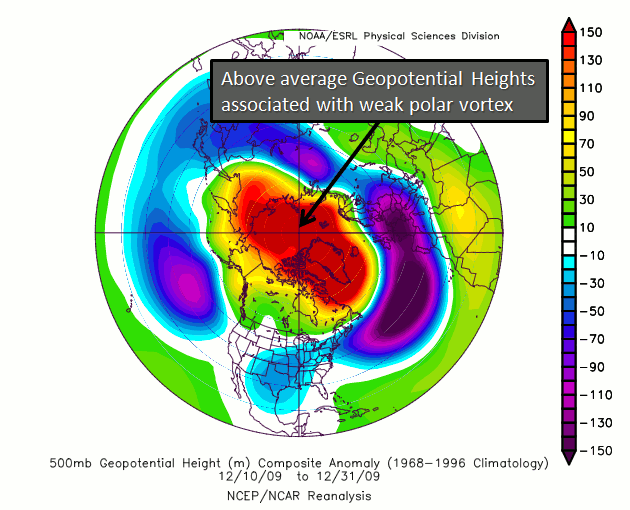 NOAA/ESRL Physical Sciences Division

Above average Geopotential Heights associated with weak polar vortex

150
130
110
90
70
50
30
10
−10
−30
−50
−70
−90
−110
−130
−150

500mb Geopotential Height (m) Composite Anomaly (1968−1996 Climatology)
12/10/09 to 12/31/09
NCEP/NCAR Reanalysis